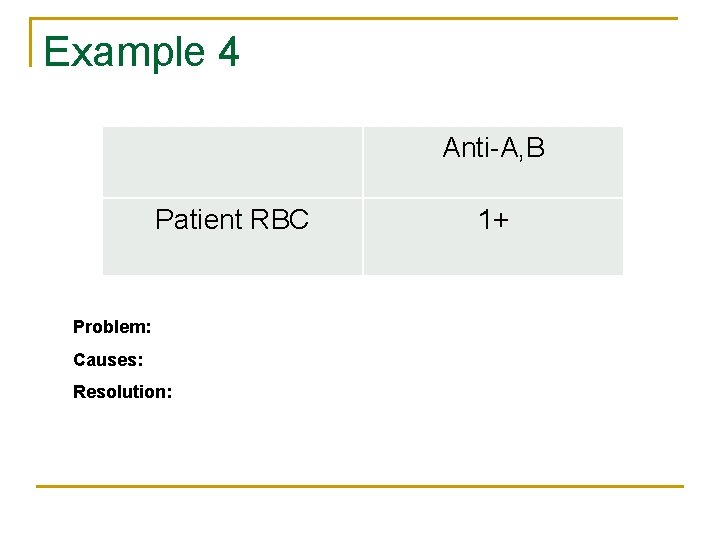 Example 4

| | Anti-A,B |
|---|---|
| Patient RBC | 1+ |

Problem:

Causes:

Resolution: